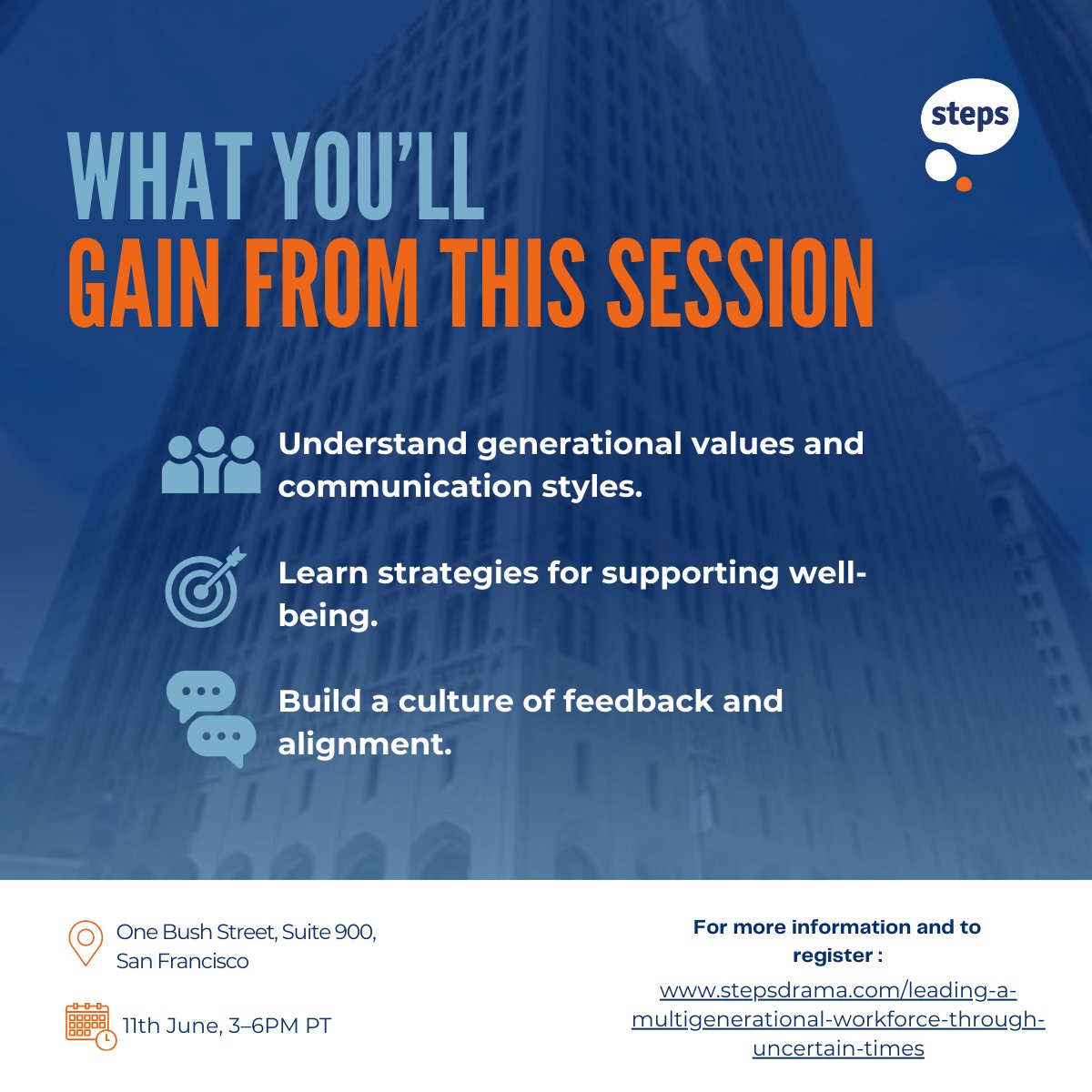 steps

WHAT YOU'LL
GAIN FROM THIS SESSION

Understand generational values and communication styles.

Learn strategies for supporting well-being.

Build a culture of feedback and alignment.

One Bush Street, Suite 900, San Francisco

11th June, 3–6PM PT

For more information and to register :

www.stepsdrama.com/leading-a-multigenerational-workforce-through-uncertain-times